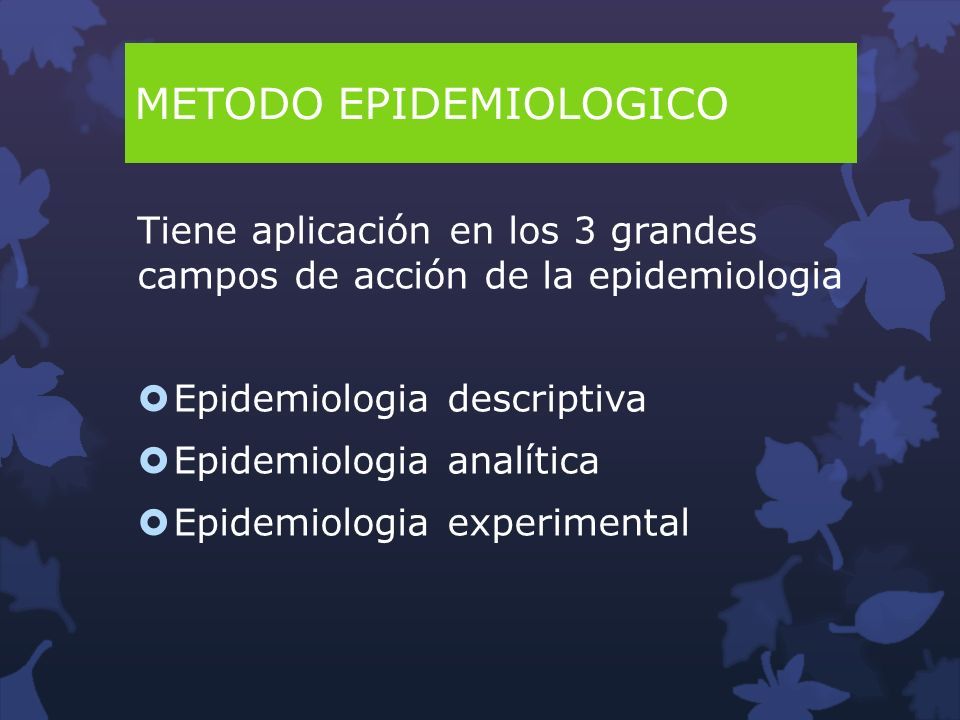 METODO EPIDEMIOLOGICO

Tiene aplicación en los 3 grandes campos de acción de la epidemiologia

Epidemiologia descriptiva
Epidemiologia analítica
Epidemiologia experimental